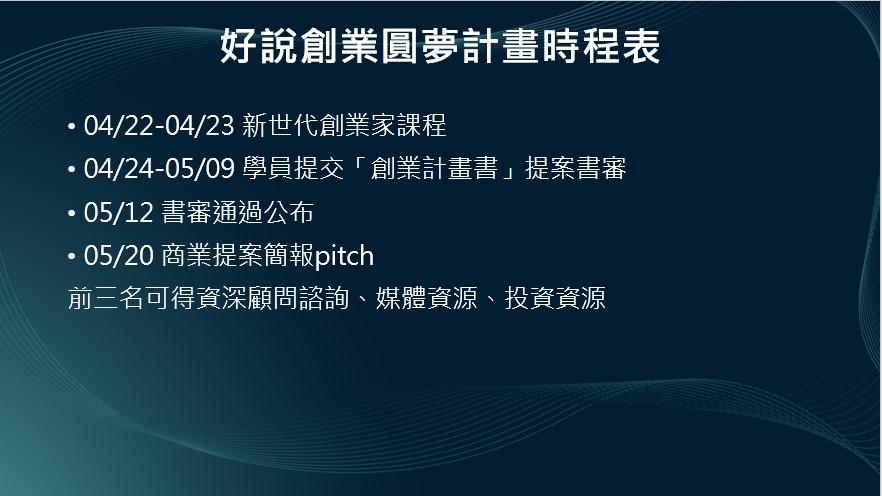 好說創業圓夢計畫時程表

• 04/22-04/23 新世代創業家課程
• 04/24-05/09 學員提交「創業計畫書」提案書審
• 05/12 書審通過公布
• 05/20 商業提案簡報pitch
前三名可得資深顧問諮詢、媒體資源、投資資源